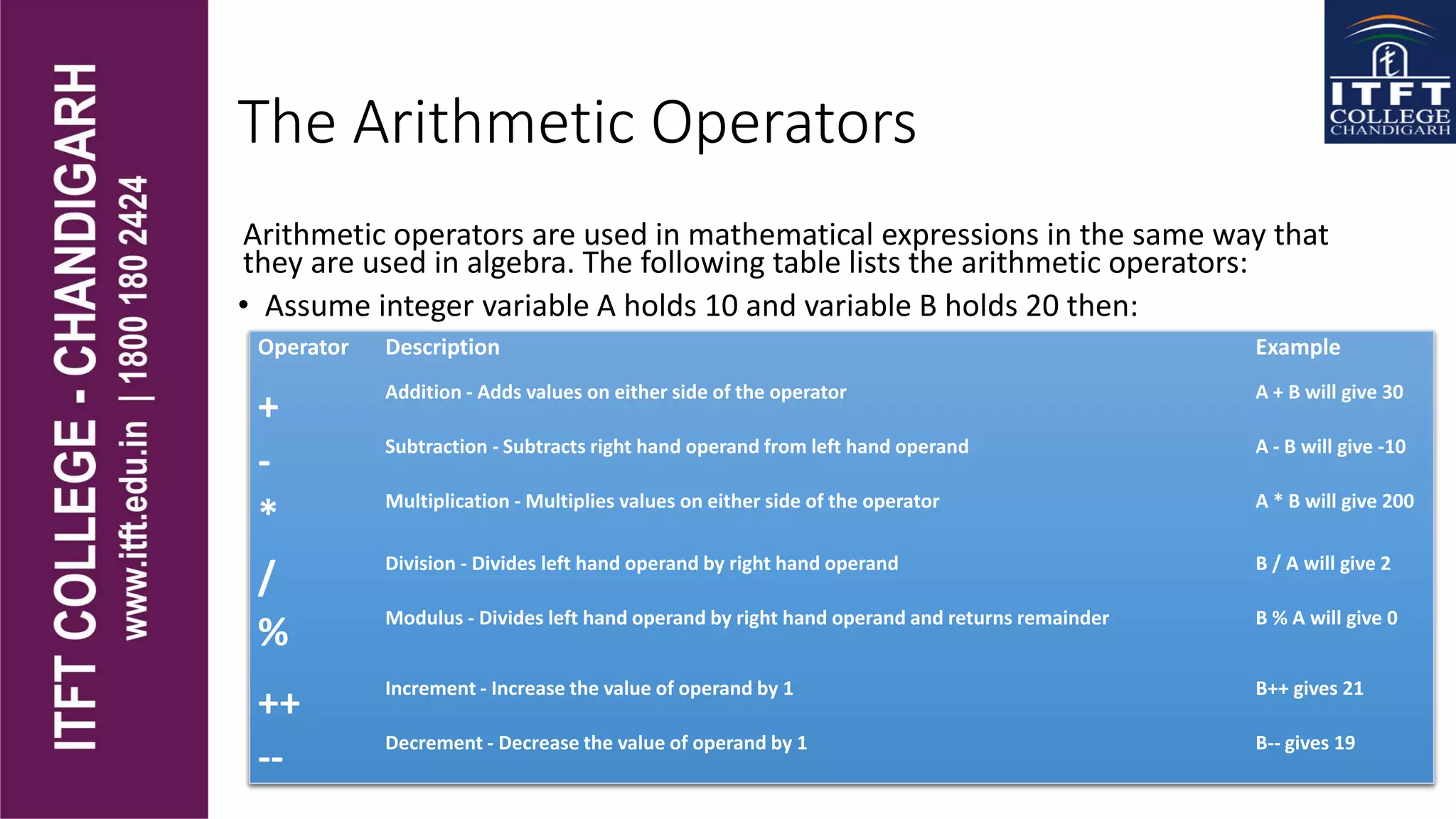 ITFT COLLEGE - CHANDIGARH
www.itft.edu.in | 1800 180 2424

ITFT COLLEGE CHANDIGARH

The Arithmetic Operators

Arithmetic operators are used in mathematical expressions in the same way that they are used in algebra. The following table lists the arithmetic operators:

• Assume integer variable A holds 10 and variable B holds 20 then:

| Operator | Description | Example |
|---|---|---|
| + | Addition - Adds values on either side of the operator | A + B will give 30 |
| - | Subtraction - Subtracts right hand operand from left hand operand | A - B will give -10 |
| * | Multiplication - Multiplies values on either side of the operator | A * B will give 200 |
| / | Division - Divides left hand operand by right hand operand | B / A will give 2 |
| % | Modulus - Divides left hand operand by right hand operand and returns remainder | B % A will give 0 |
| ++ | Increment - Increase the value of operand by 1 | B++ gives 21 |
| -- | Decrement - Decrease the value of operand by 1 | B-- gives 19 |